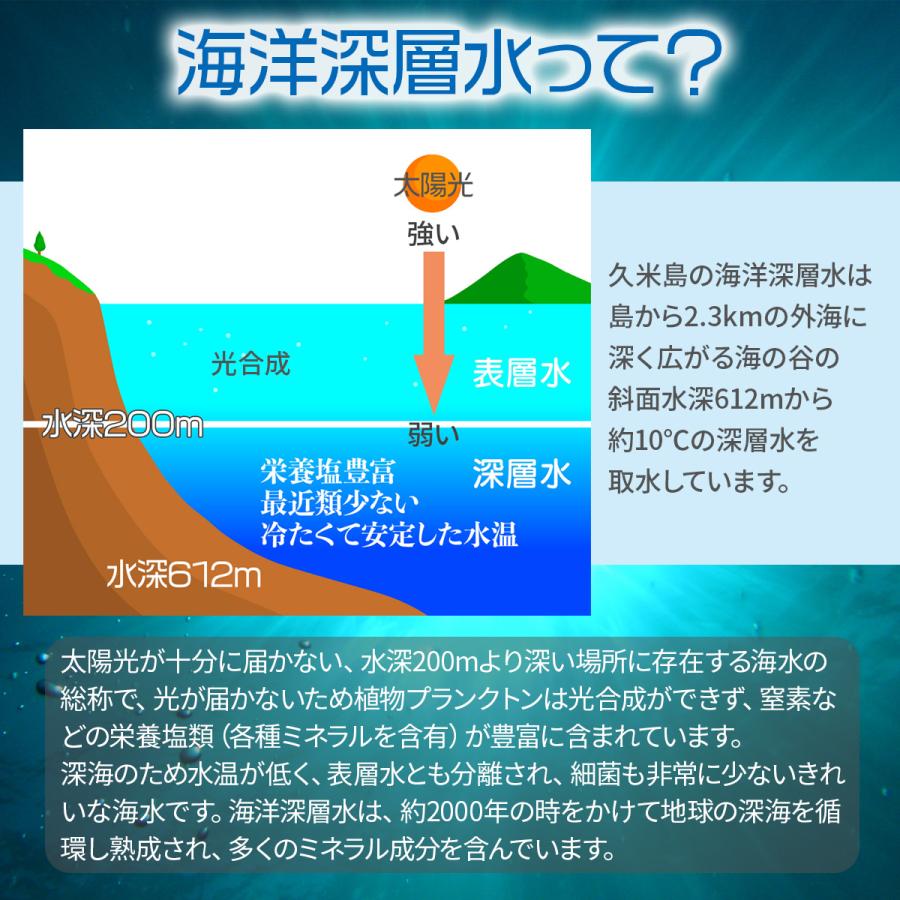 海洋深層水って？

太陽光
強い
光合成
表層水
水深200m
弱い
深層水
栄養塩豊富
最近類少ない
冷たくて安定した水温
水深612m

久米島の海洋深層水は島から2.3kmの外海に深く広がる海の谷の斜面水深612mから約10°Cの深層水を取水しています。

太陽光が十分に届かない、水深200mより深い場所に存在する海水の総称で、光が届かないため植物プランクトンは光合成ができず、窒素などの栄養塩類（各種ミネラルを含有）が豊富に含まれています。
深海のため水温が低く、表層水とも分離され、細菌も非常に少ないきれいな海水です。海洋深層水は、約2000年の時をかけて地球の深海を循環し熟成され、多くのミネラル成分を含んでいます。